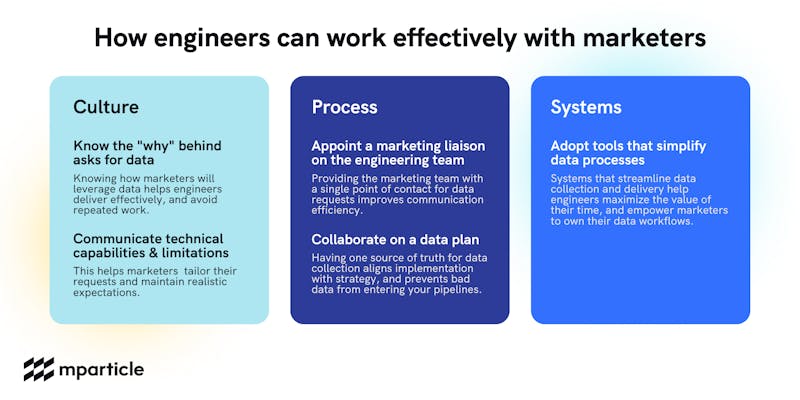 How engineers can work effectively with marketers

Culture

Know the "why" behind asks for data

Knowing how marketers will leverage data helps engineers deliver effectively, and avoid repeated work.

Communicate technical capabilities & limitations

This helps marketers tailor their requests and maintain realistic expectations.

Process

Appoint a marketing liaison on the engineering team

Providing the marketing team with a single point of contact for data requests improves communication efficiency.

Collaborate on a data plan

Having one source of truth for data collection aligns implementation with strategy, and prevents bad data from entering your pipelines.

Systems

Adopt tools that simplify data processes

Systems that streamline data collection and delivery help engineers maximize the value of their time, and empower marketers to own their data workflows.

mparticle